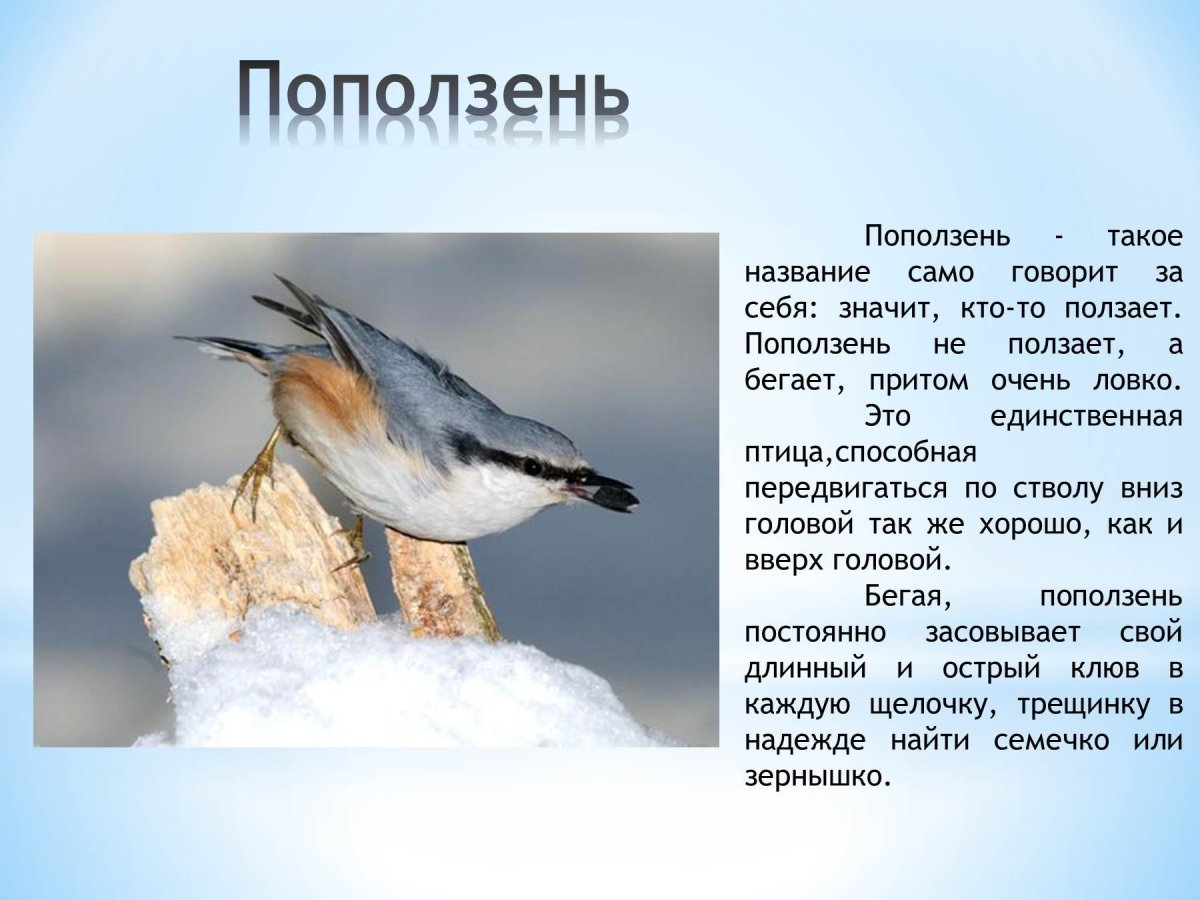 Поползень

Поползень - такое название само говорит за себя: значит, кто-то ползает. Поползень не ползает, а бегает, притом очень ловко.

Это единственная птица,способная передвигаться по стволу вниз головой так же хорошо, как и вверх головой.

Бегая, поползень постоянно засовывает свой длинный и острый клюв в каждую щелочку, трещинку в надежде найти семечко или зернышко.